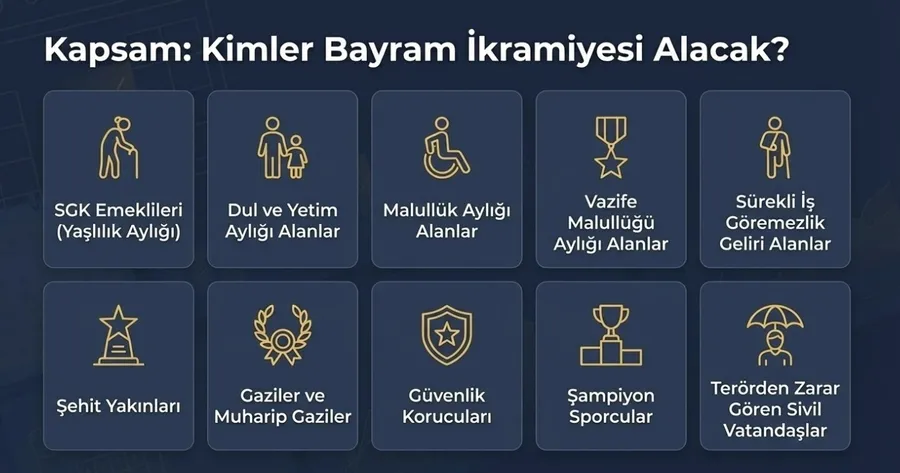 Kapsam: Kimler Bayram İkramiyesi Alacak?

SGK Emeklileri (Yaşlılık Aylığı)

Dul ve Yetim Aylığı Alanlar

Malullük Aylığı Alanlar

Vazife Malullüğü Aylığı Alanlar

Sürekli İş Göremezlik Geliri Alanlar

Şehit Yakınları

Gaziler ve Muharip Gaziler

Güvenlik Korucuları

Şampiyon Sporcular

Terörden Zarar Gören Sivil Vatandaşlar